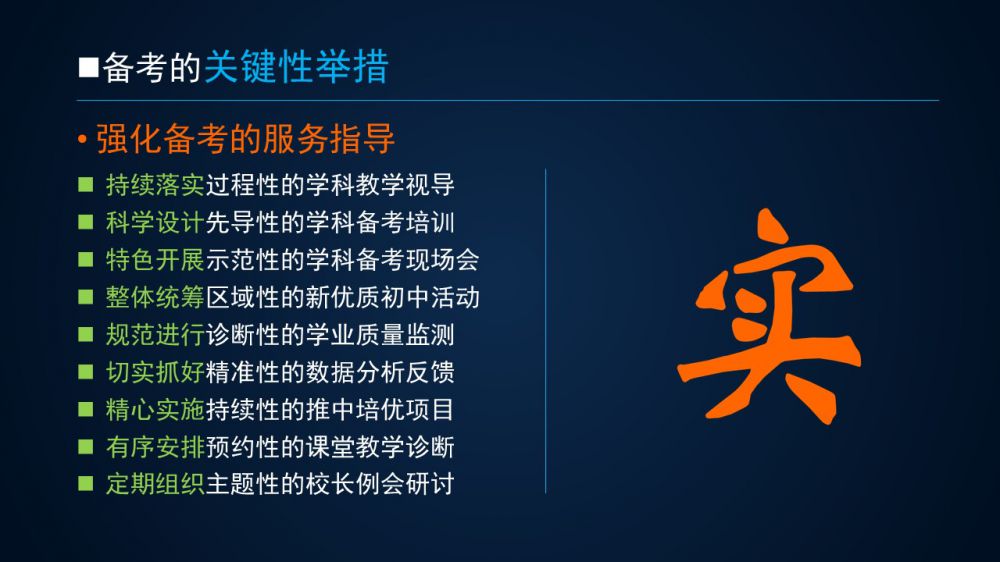 ■备考的关键性举措

• 强化备考的服务指导

■ 持续落实过程性的学科教学视导
■ 科学设计先导性的学科备考培训
■ 特色开展示范性的学科备考现场会
■ 整体统筹区域性的新优质初中活动
■ 规范进行诊断性的学业质量监测
■ 切实抓好精准性的数据分析反馈
■ 精心实施持续性的推中培优项目
■ 有序安排预约性的课堂教学诊断
■ 定期组织主题性的校长例会研讨

实